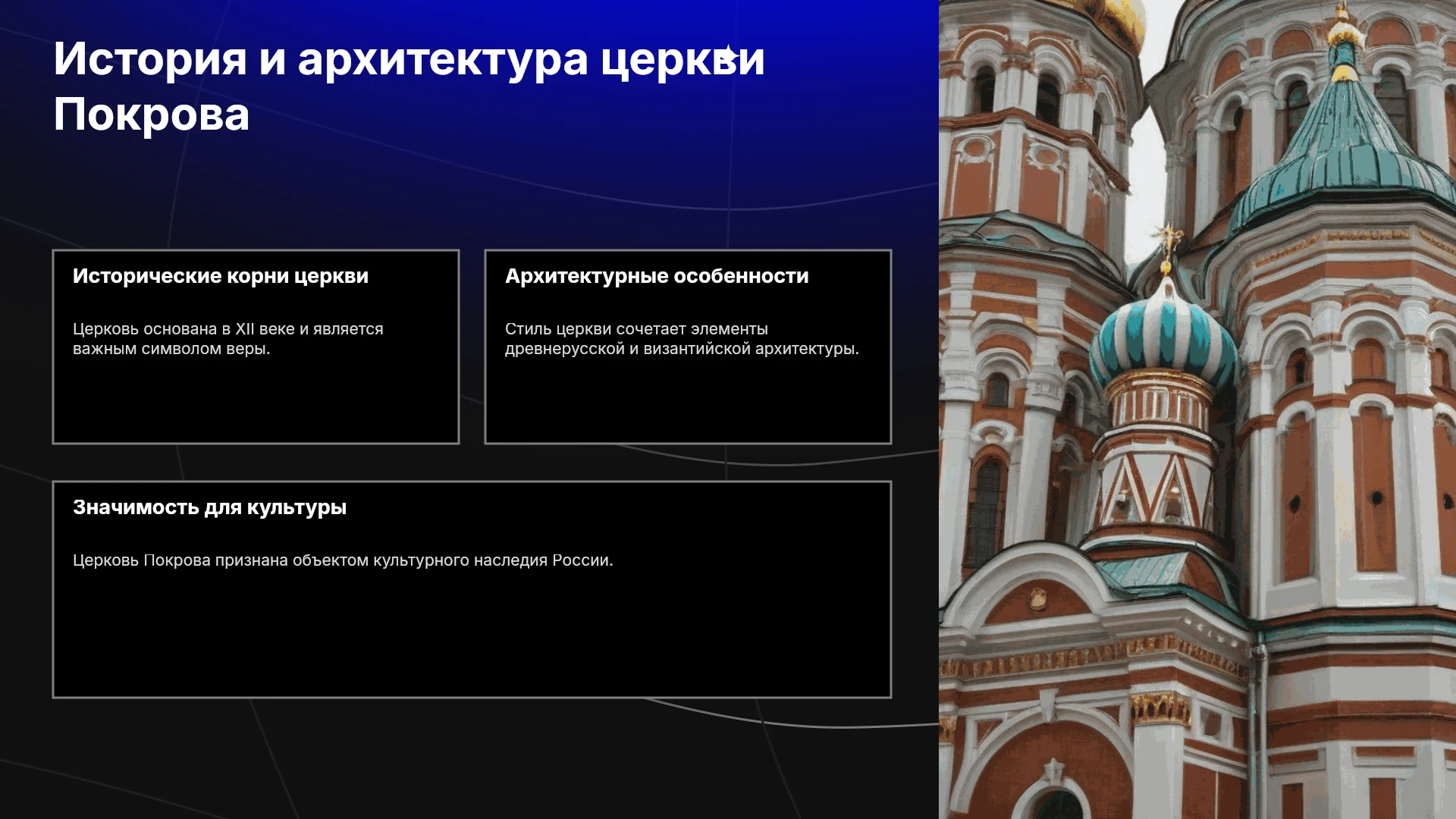 История и архитектура церкви Покрова

Исторические корни церкви

Церковь основана в XII веке и является важным символом веры.

Архитектурные особенности

Стиль церкви сочетает элементы древнерусской и византийской архитектуры.

Значимость для культуры

Церковь Покрова признана объектом культурного наследия России.